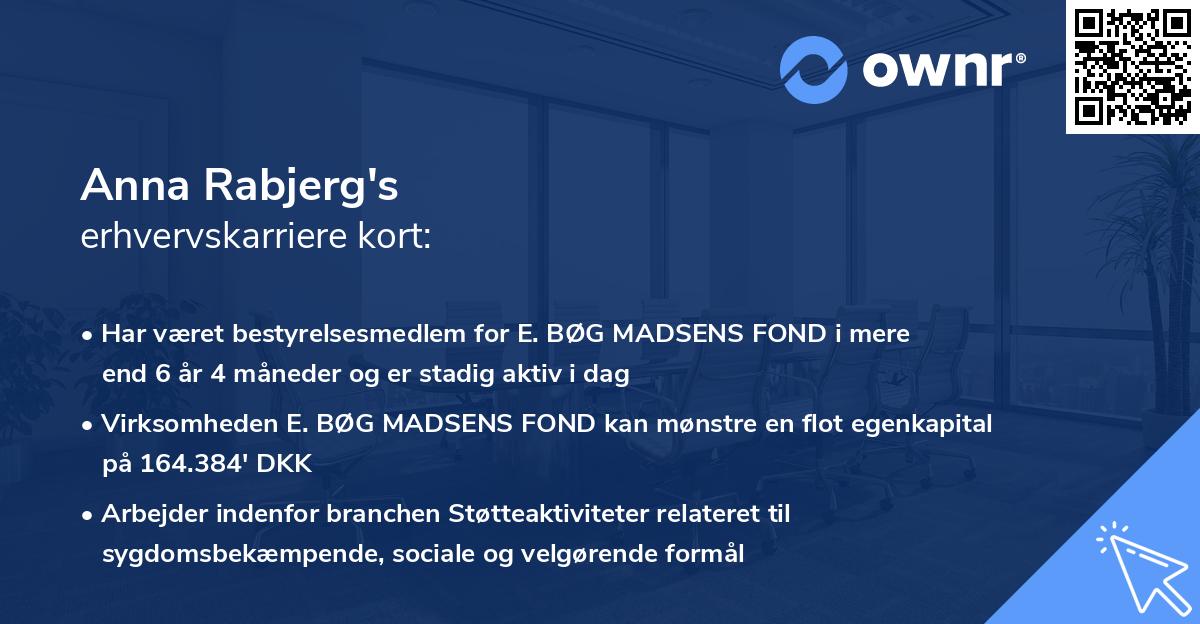 ownr®

Anna Rabjerg's
erhvervskarriere kort:

• Har været bestyrelsesmedlem for E. BØG MADSENS FOND i mere end 6 år 4 måneder og er stadig aktiv i dag

• Virksomheden E. BØG MADSENS FOND kan mønstre en flot egenkapital på 164.384' DKK

• Arbejder indenfor branchen Støtteaktiviteter relateret til sygdomsbekæmpende, sociale og velgørende formål